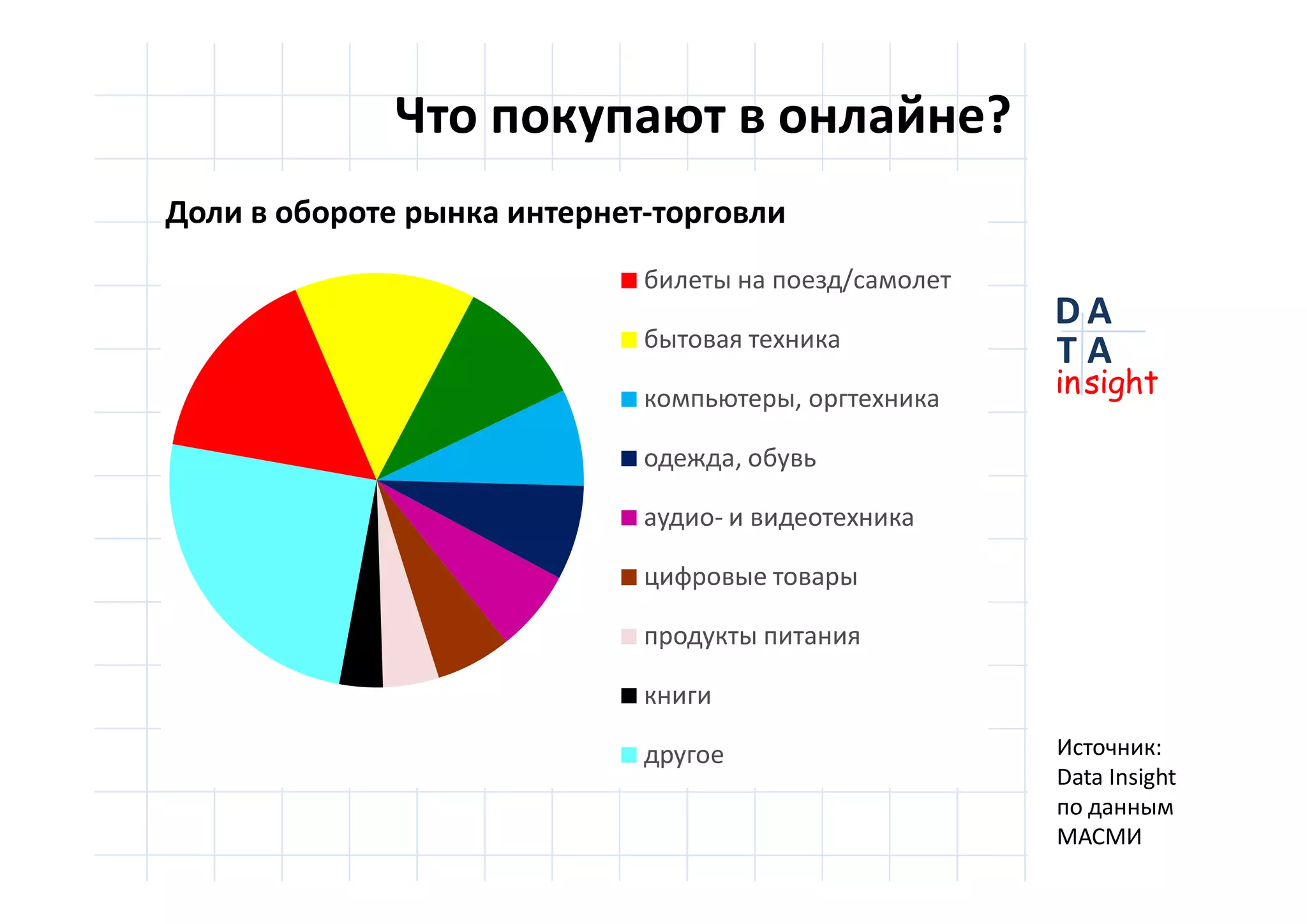 Что покупают в онлайне?

Доли в обороте рынка интернет-торговли

билеты на поезд/самолет
бытовая техника
компьютеры, оргтехника
одежда, обувь
аудио- и видеотехника
цифровые товары
продукты питания
книги
другое

DA
TA
insight

Источник:
Data Insight
по данным
МАСМИ